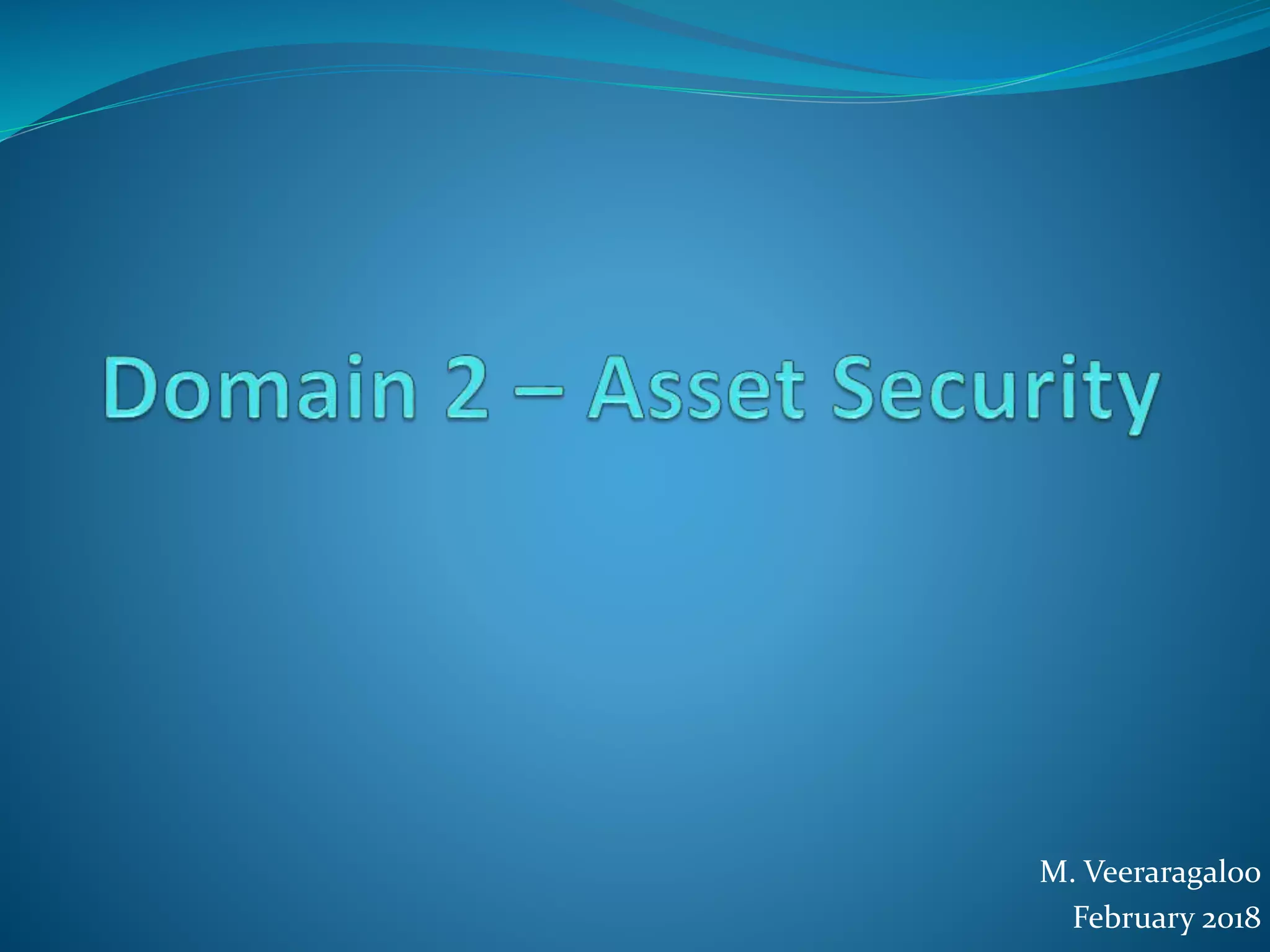 Domain 2 – Asset Security

M. Veeraragaloo
February 2018